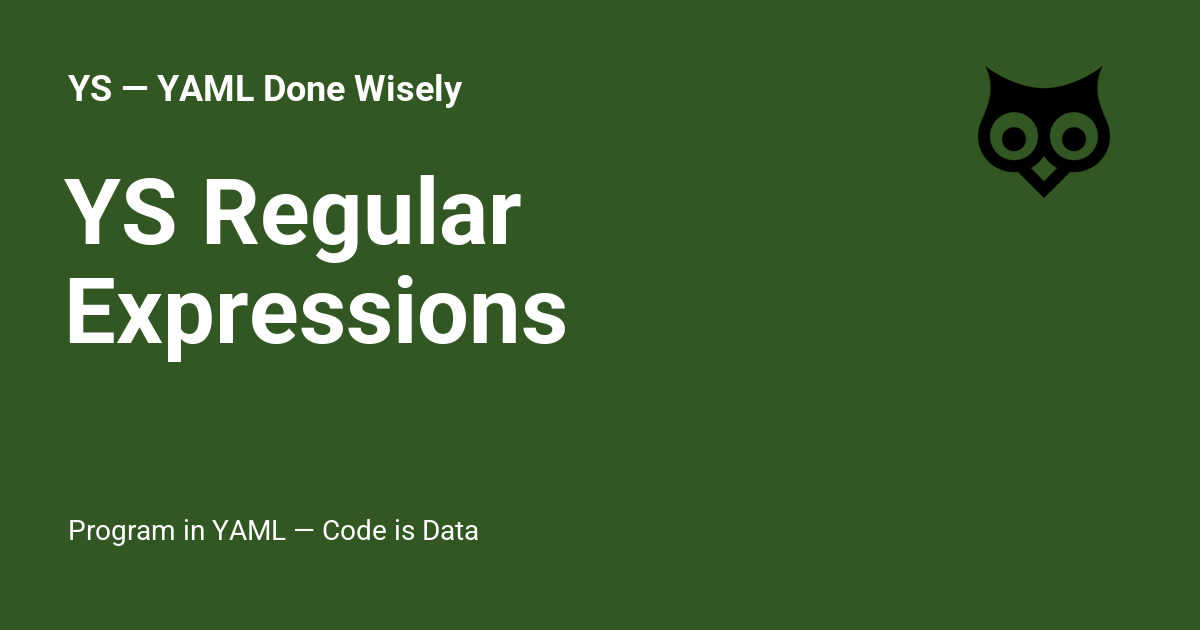 YS — YAML Done Wisely

YS Regular Expressions

Program in YAML — Code is Data